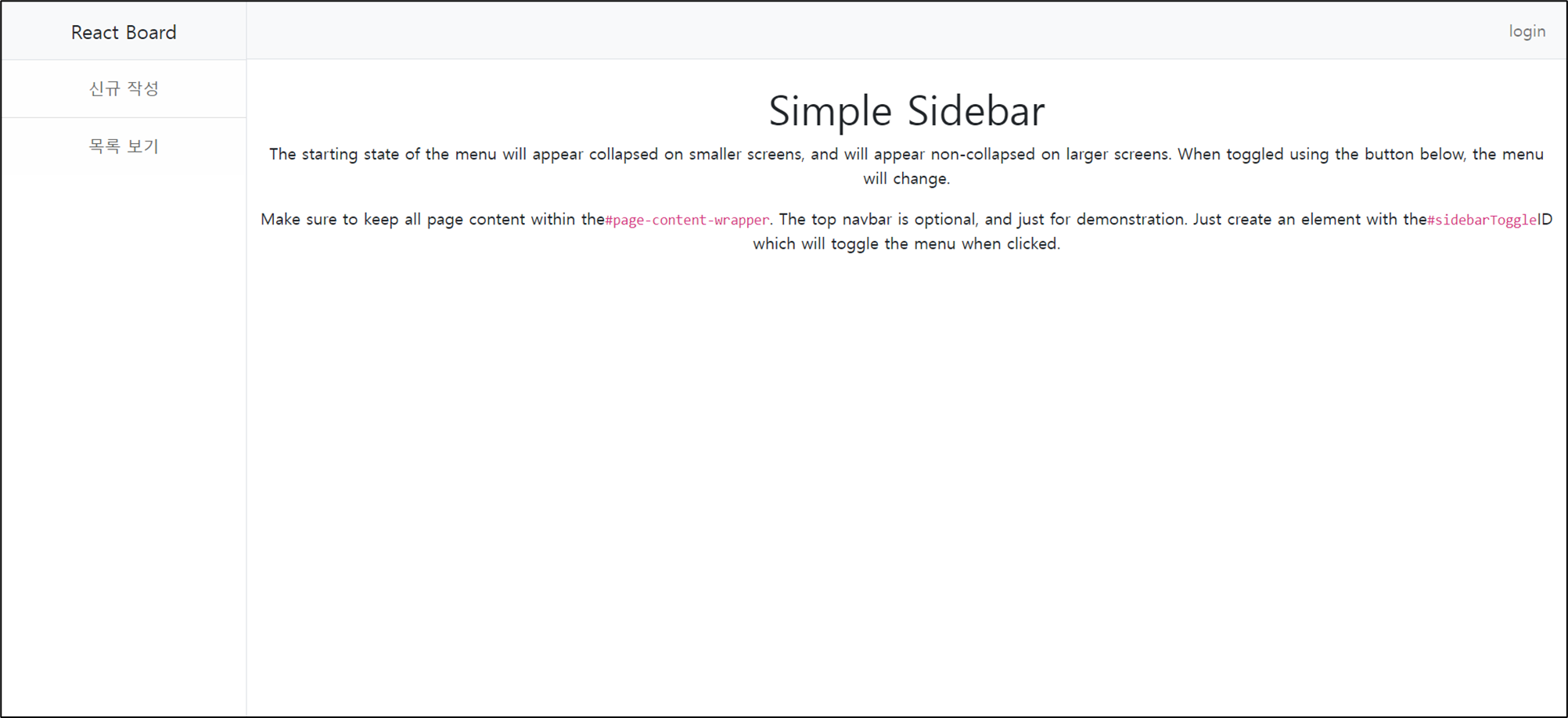 React Board

신규 작성

목록 보기

login

Simple Sidebar

The starting state of the menu will appear collapsed on smaller screens, and will appear non-collapsed on larger screens. When toggled using the button below, the menu will change.

Make sure to keep all page content within the#page-content-wrapper. The top navbar is optional, and just for demonstration. Just create an element with the#sidebarToggleID which will toggle the menu when clicked.